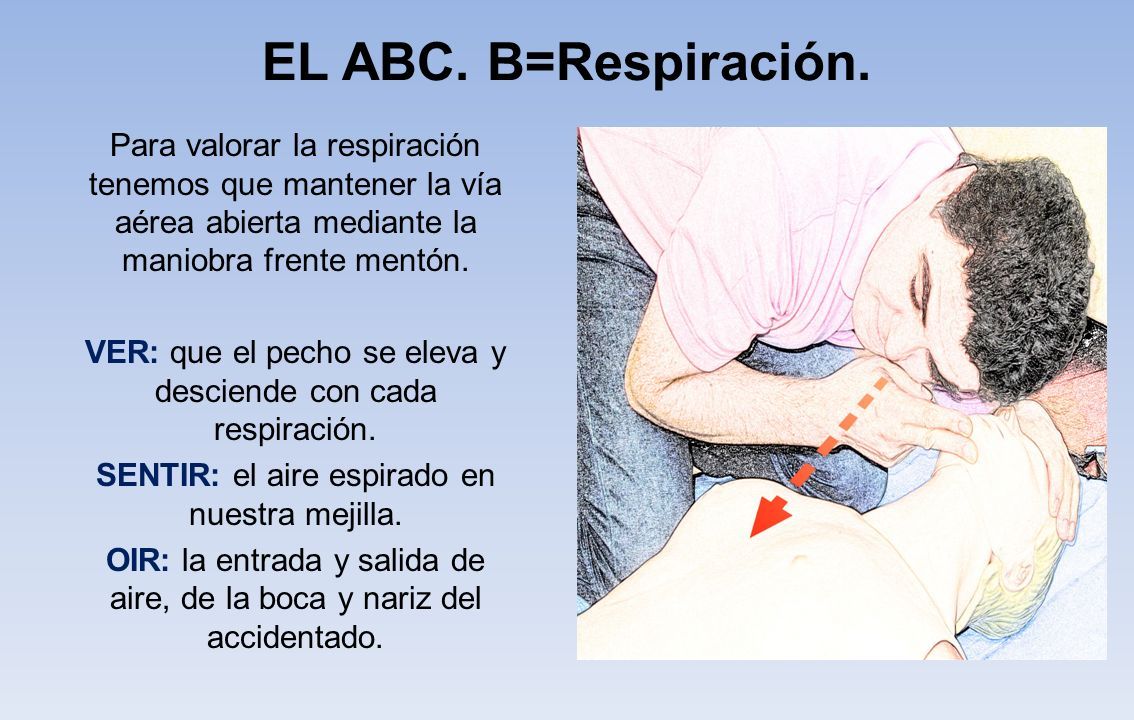 EL ABC. B=Respiración.

Para valorar la respiración tenemos que mantener la vía aérea abierta mediante la maniobra frente mentón.

VER: que el pecho se eleva y desciende con cada respiración.

SENTIR: el aire espirado en nuestra mejilla.

OIR: la entrada y salida de aire, de la boca y nariz del accidentado.